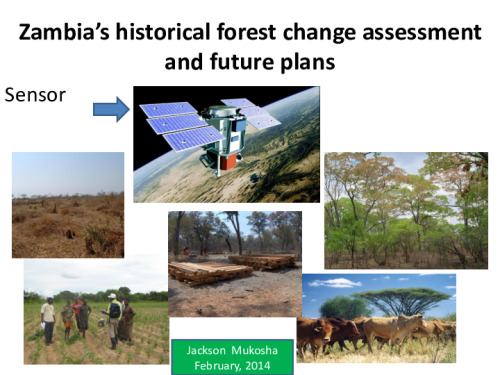 Zambia's historical forest change assessment and future plans

Sensor

Jackson Mukosha
February, 2014